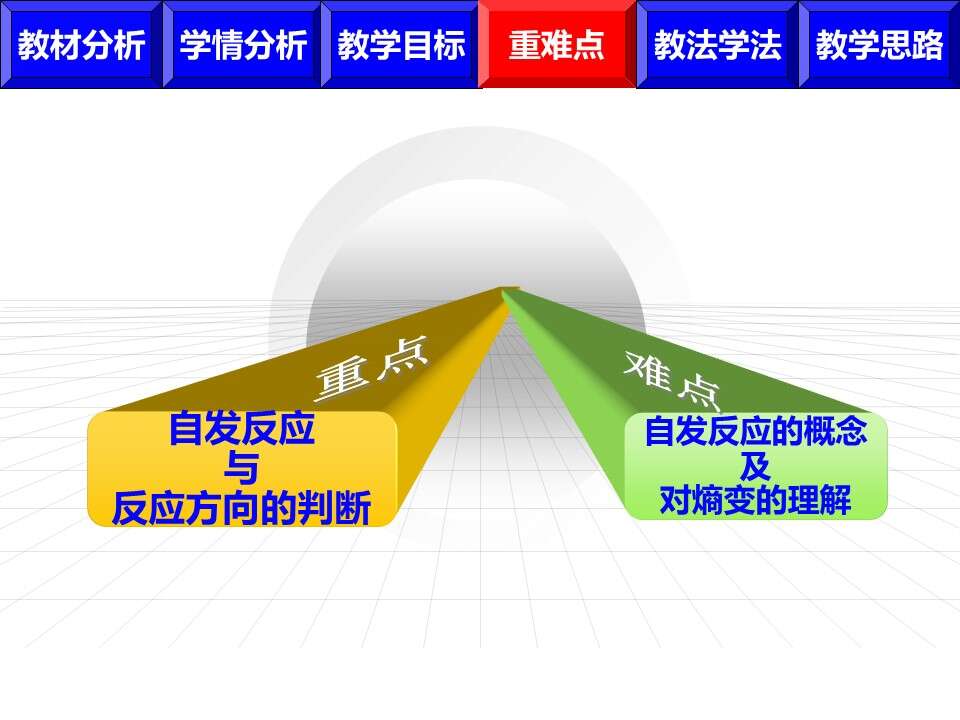 教材分析 学情分析 教学目标 重难点 教法学法 教学思路

重点

自发反应
与
反应方向的判断

难点

自发反应的概念
及
对熵变的理解